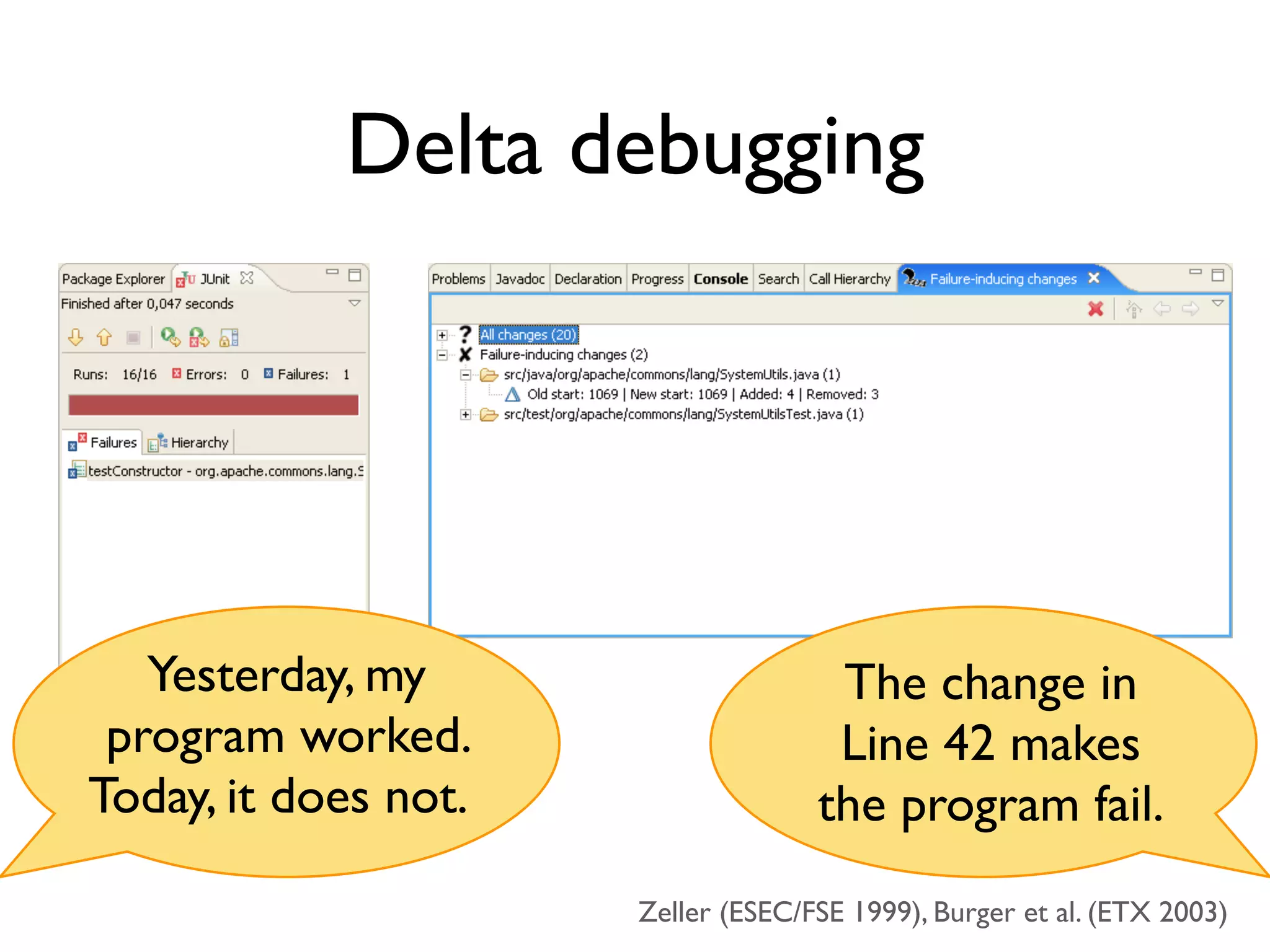 Delta debugging

Package Explorer JUnit

Finished after 0,047 seconds

Runs: 16/16 Errors: 0 Failures: 1

Failures Hierarchy

testConstructor - org.apache.commons.lang.S

Problems Javadoc Declaration Progress Console Search Call Hierarchy Failure-inducing changes

All changes (20)
Failure-inducing changes (2)
src/java/org/apache/commons/lang/SystemUtils.java (1)
Old start: 1069 | New start: 1069 | Added: 4 | Removed: 3
src/test/org/apache/commons/lang/SystemUtilsTest.java (1)

Yesterday, my program worked. Today, it does not.

The change in Line 42 makes the program fail.

Zeller (ESEC/FSE 1999), Burger et al. (ETX 2003)